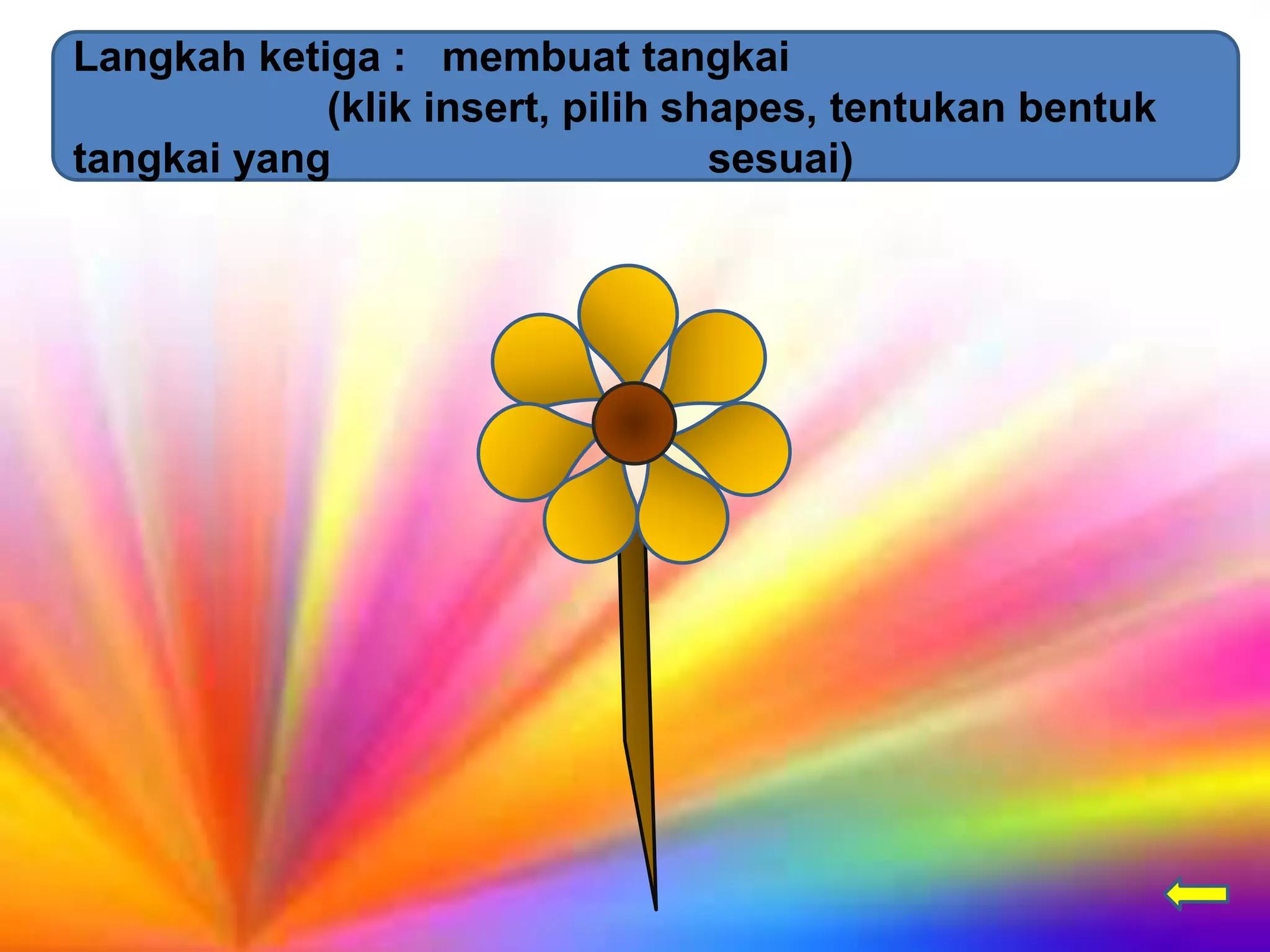 Langkah ketiga : membuat tangkai
(klik insert, pilih shapes, tentukan bentuk tangkai yang sesuai)